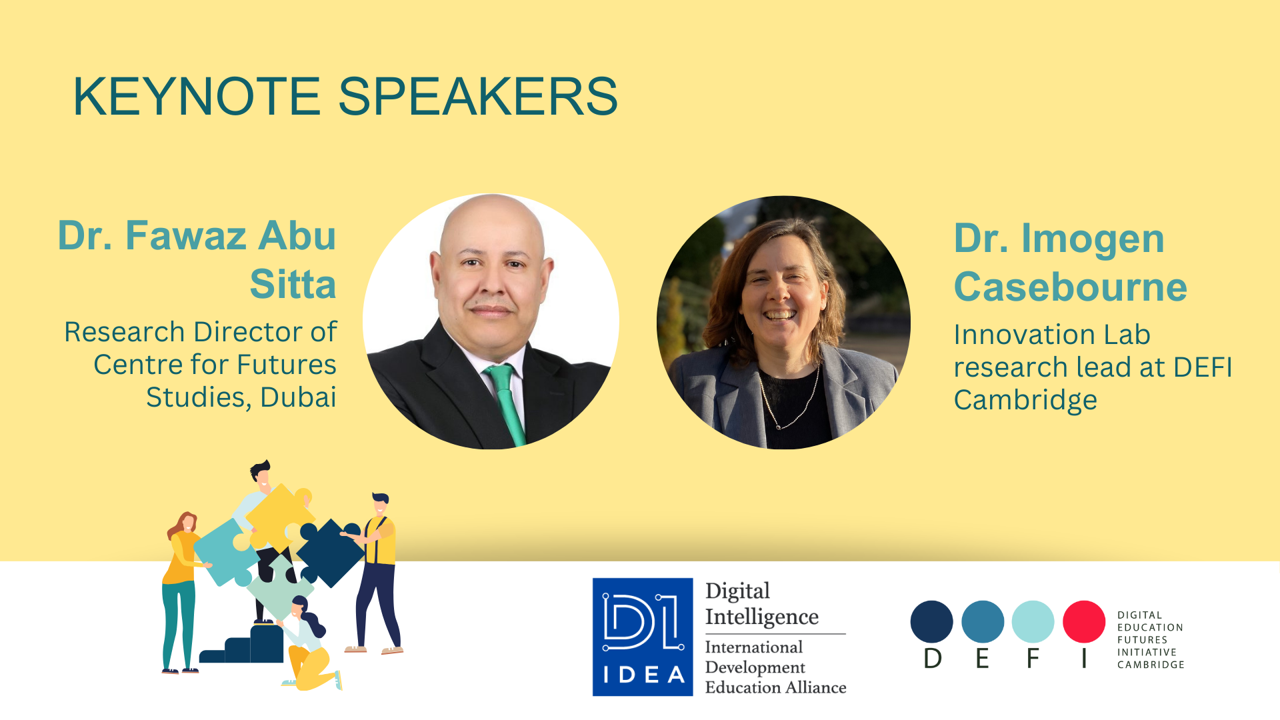 KEYNOTE SPEAKERS

Dr. Fawaz Abu Sitta

Research Director of Centre for Futures Studies, Dubai

Dr. Imogen Casebourne

Innovation Lab research lead at DEFI Cambridge

DI IDEA

Digital Intelligence

International Development Education Alliance

D E F I

DIGITAL EDUCATION FUTURES INITIATIVE CAMBRIDGE